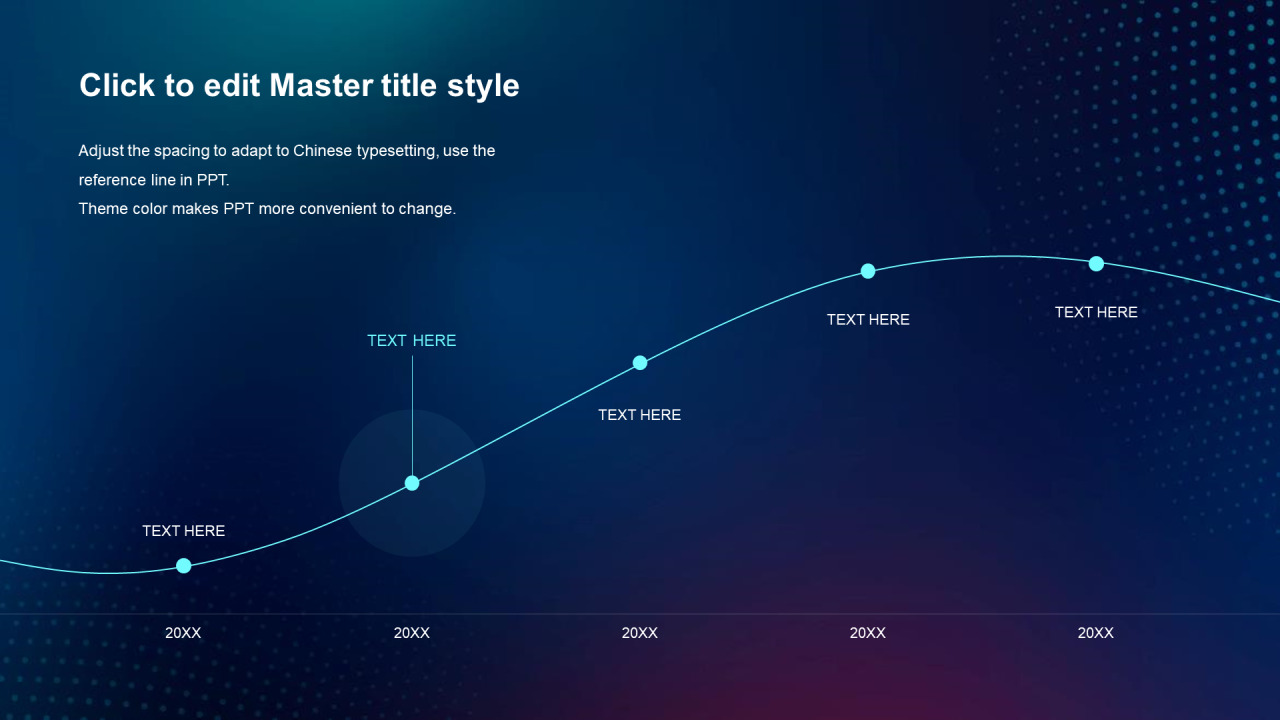 Click to edit Master title style

Adjust the spacing to adapt to Chinese typesetting, use the reference line in PPT.
Theme color makes PPT more convenient to change.

TEXT HERE

TEXT HERE

TEXT HERE

TEXT HERE

TEXT HERE

20XX 20XX 20XX 20XX 20XX